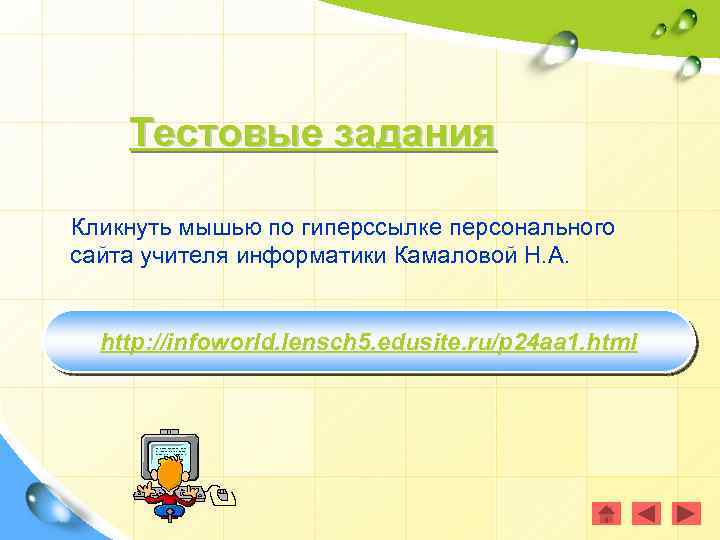 Тестовые задания

Кликнуть мышью по гиперссылке персонального сайта учителя информатики Камаловой Н.А.

http://infoworld.lensch5.edusite.ru/p24aa1.html